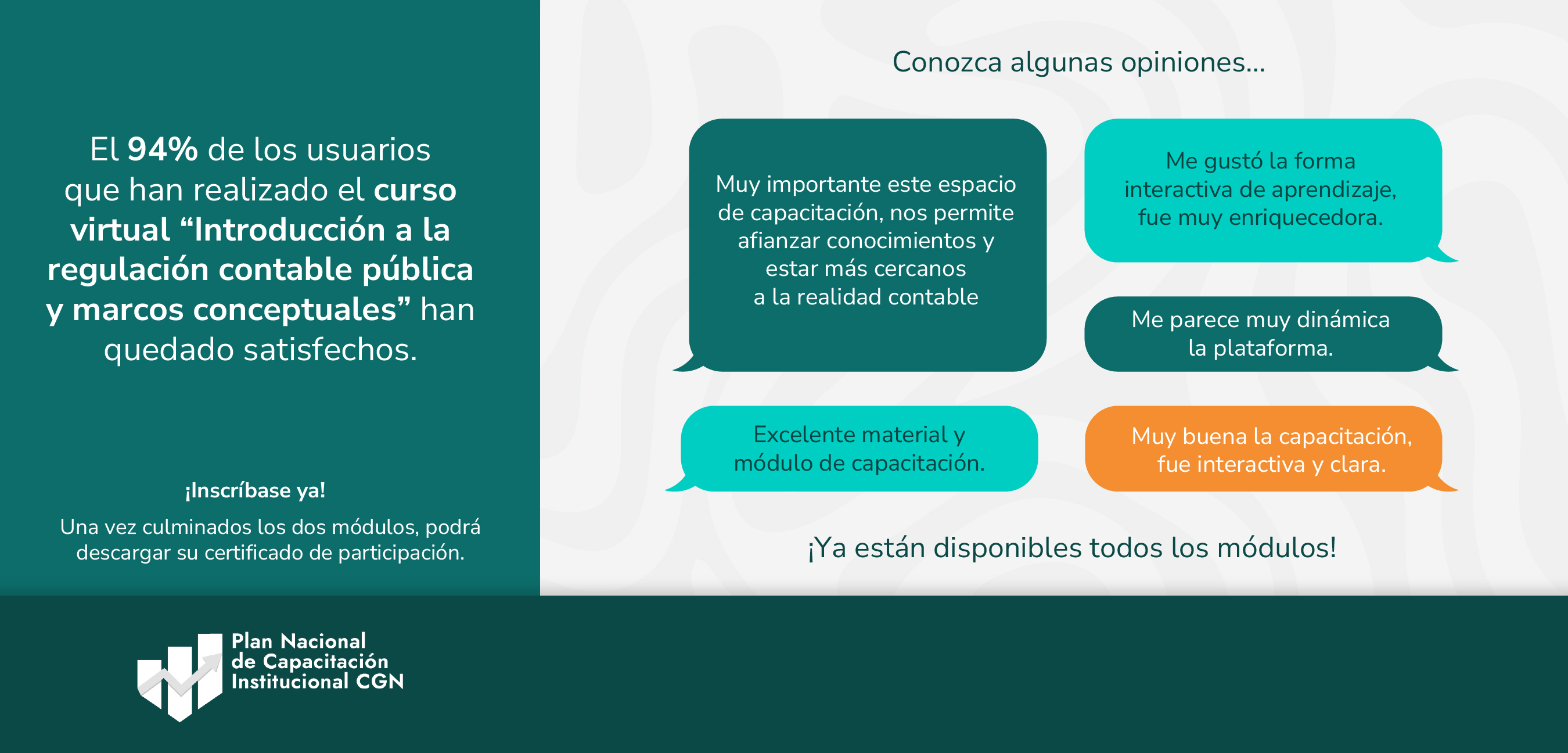 El 94% de los usuarios que han realizado el curso virtual “Introducción a la regulación contable pública y marcos conceptuales” han quedado satisfechos.

¡Inscríbase ya!

Una vez culminados los dos módulos, podrá descargar su certificado de participación.

Conozca algunas opiniones...

Muy importante este espacio de capacitación, nos permite afianzar conocimientos y estar más cercanos a la realidad contable

Me gustó la forma interactiva de aprendizaje, fue muy enriquecedora.

Me parece muy dinámica la plataforma.

Excelente material y módulo de capacitación.

Muy buena la capacitación, fue interactiva y clara.

¡Ya están disponibles todos los módulos!

Plan Nacional de Capacitación Institucional CGN